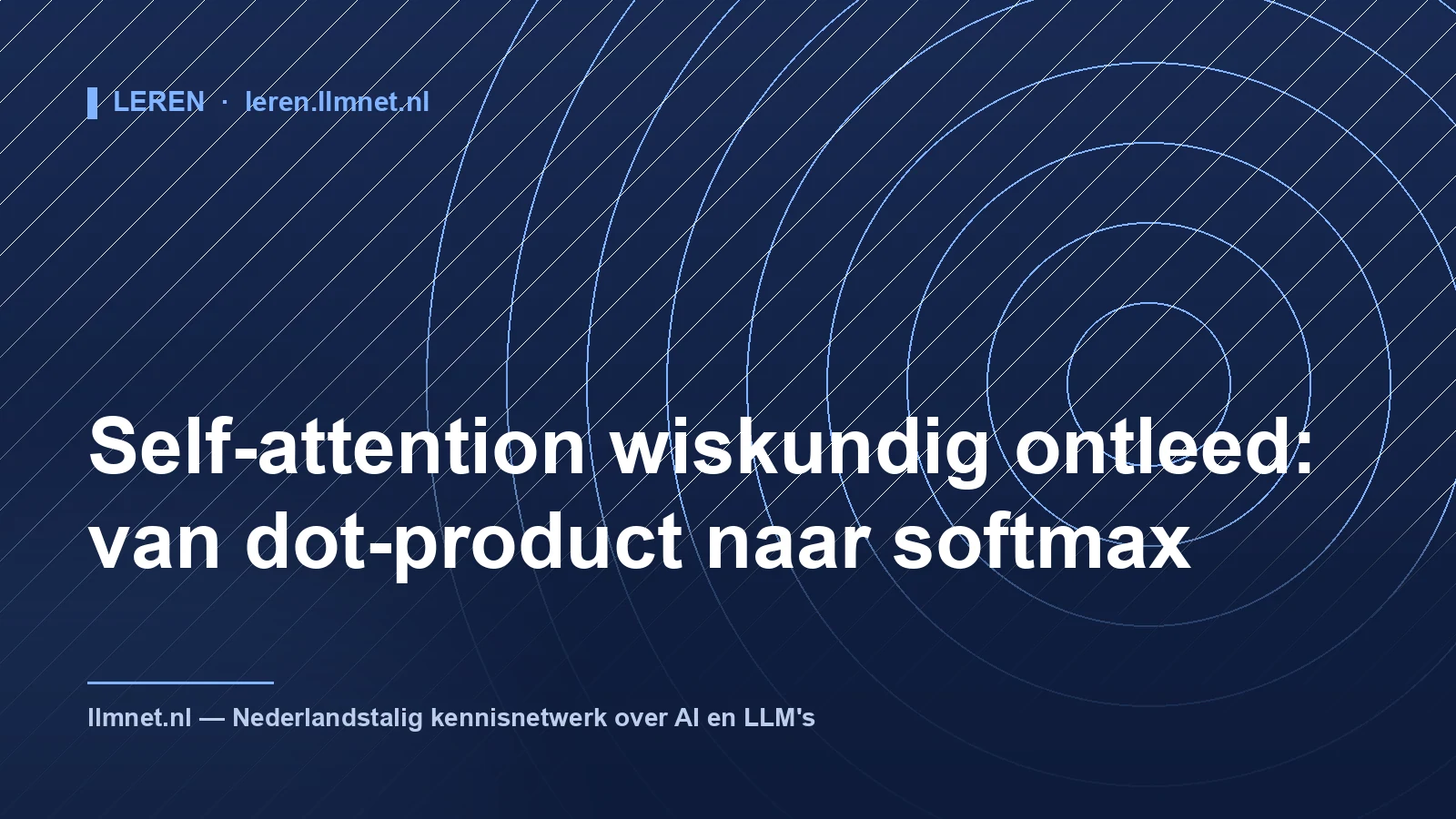 LEREN · leren.llmnet.nl

Self-attention wiskundig ontleed: van dot-product naar softmax

llmnet.nl — Nederlandstalig kennisnetwerk over AI en LLM's